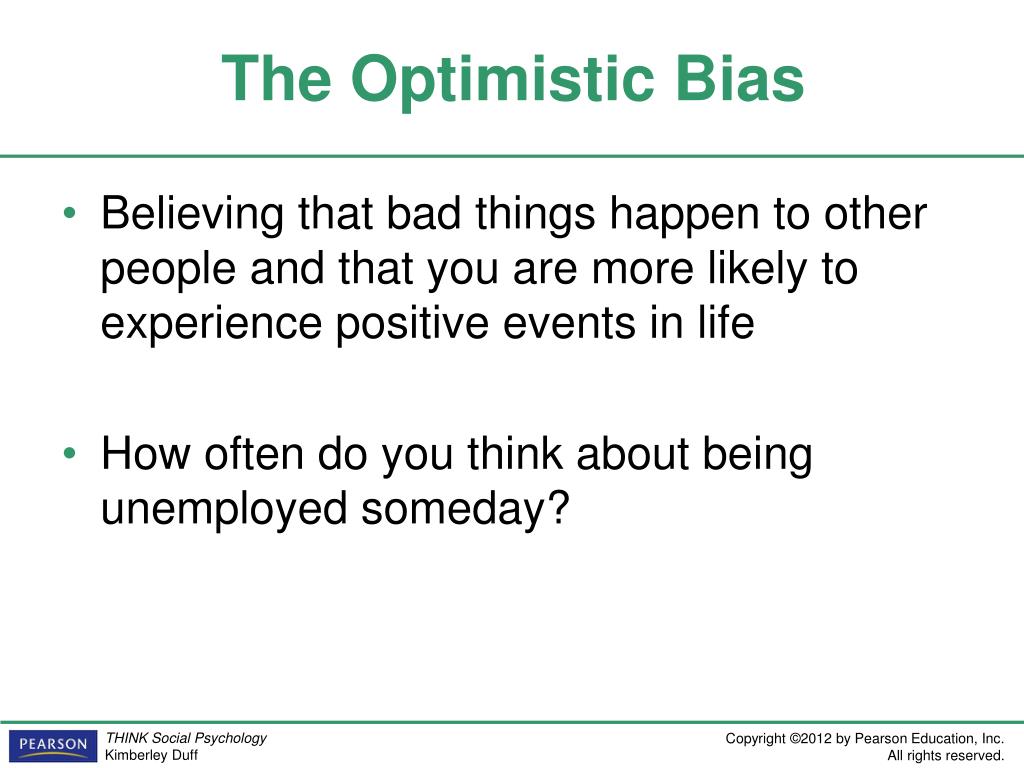 The Optimistic Bias

• Believing that bad things happen to other people and that you are more likely to experience positive events in life

• How often do you think about being unemployed someday?

PEARSON

THINK Social Psychology
Kimberley Duff

Copyright ©2012 by Pearson Education, Inc.
All rights reserved.